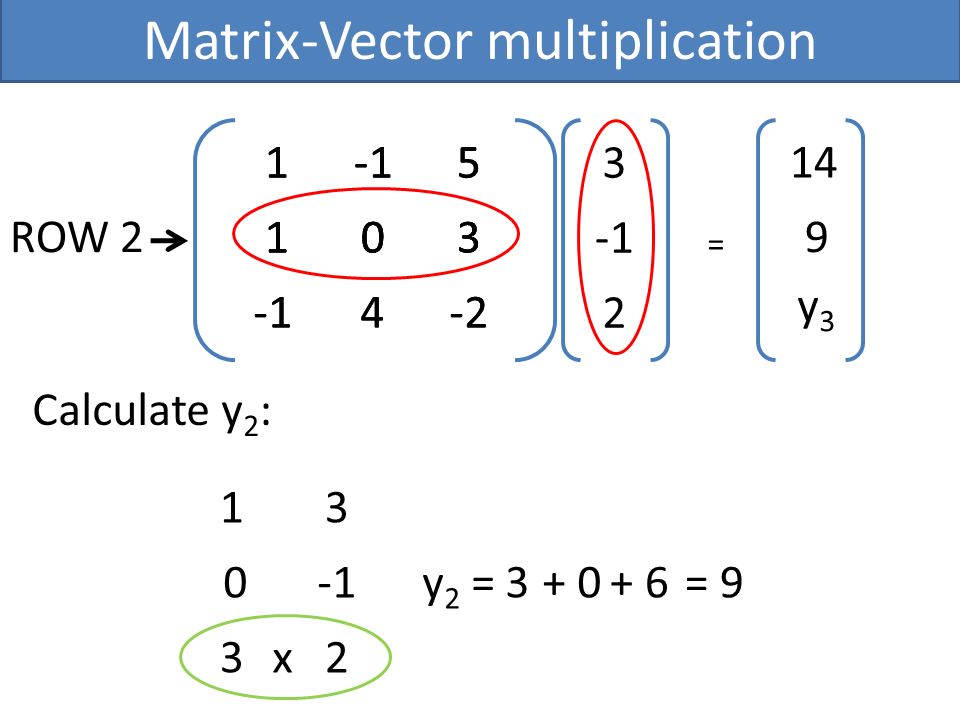 Matrix-Vector multiplication

ROW 2 → $\begin{pmatrix} 1 & -1 & 5 \\ 1 & 0 & 3 \\ -1 & 4 & -2 \end{pmatrix} \begin{pmatrix} 3 \\ -1 \\ 2 \end{pmatrix} = \begin{pmatrix} 14 \\ 9 \\ y_3 \end{pmatrix}$

Calculate $y_2$:

1 3

0 -1 $y_2 = 3 + 0 + 6 = 9$

3 x 2